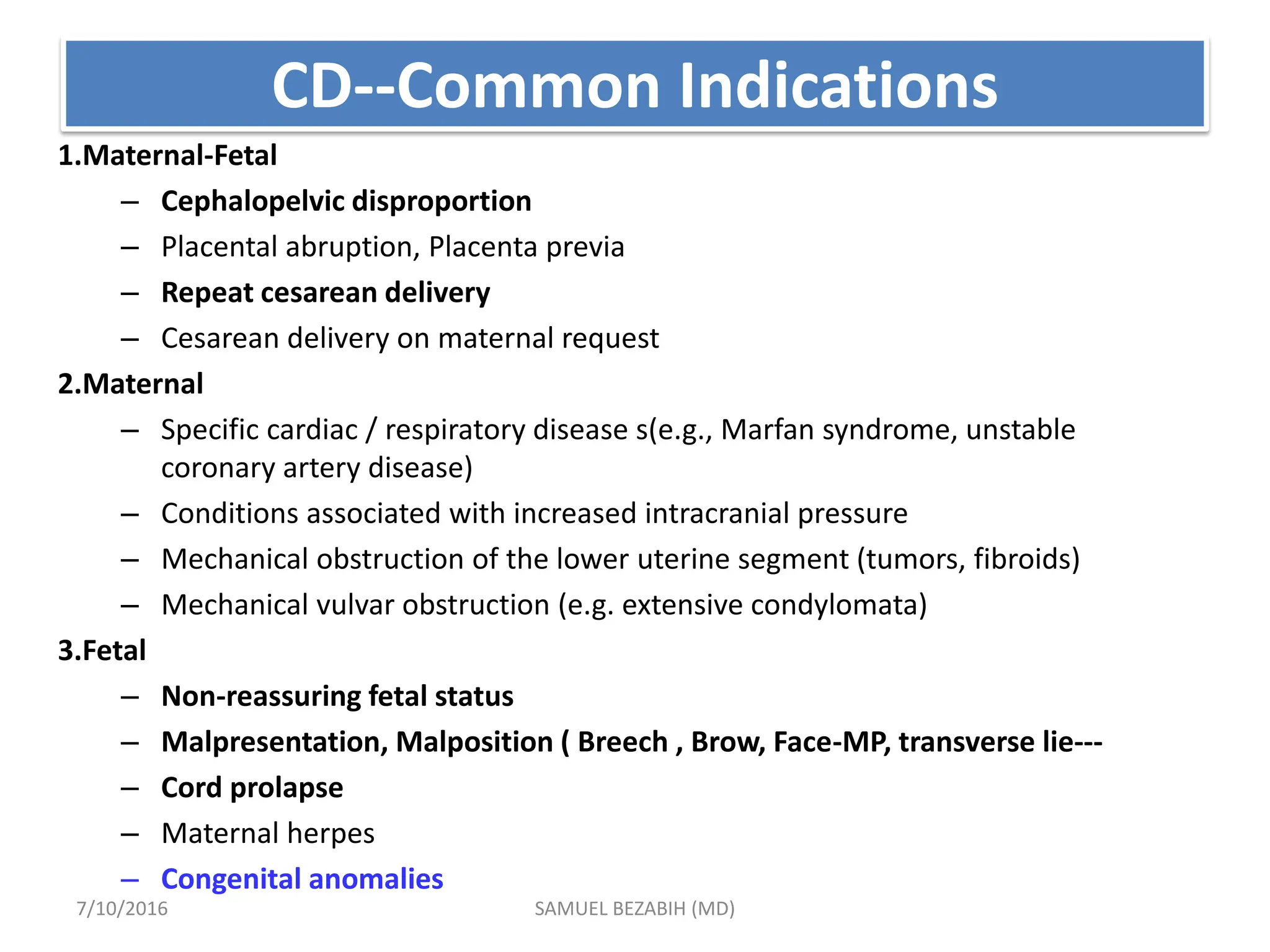 CD--Common Indications

1.Maternal-Fetal

– Cephalopelvic disproportion
– Placental abruption, Placenta previa
– Repeat cesarean delivery
– Cesarean delivery on maternal request

2.Maternal

– Specific cardiac / respiratory disease s(e.g., Marfan syndrome, unstable coronary artery disease)
– Conditions associated with increased intracranial pressure
– Mechanical obstruction of the lower uterine segment (tumors, fibroids)
– Mechanical vulvar obstruction (e.g. extensive condylomata)

3.Fetal

– Non-reassuring fetal status
– Malpresentation, Malposition ( Breech , Brow, Face-MP, transverse lie---
– Cord prolapse
– Maternal herpes
– Congenital anomalies

7/10/2016 SAMUEL BEZABIH (MD)